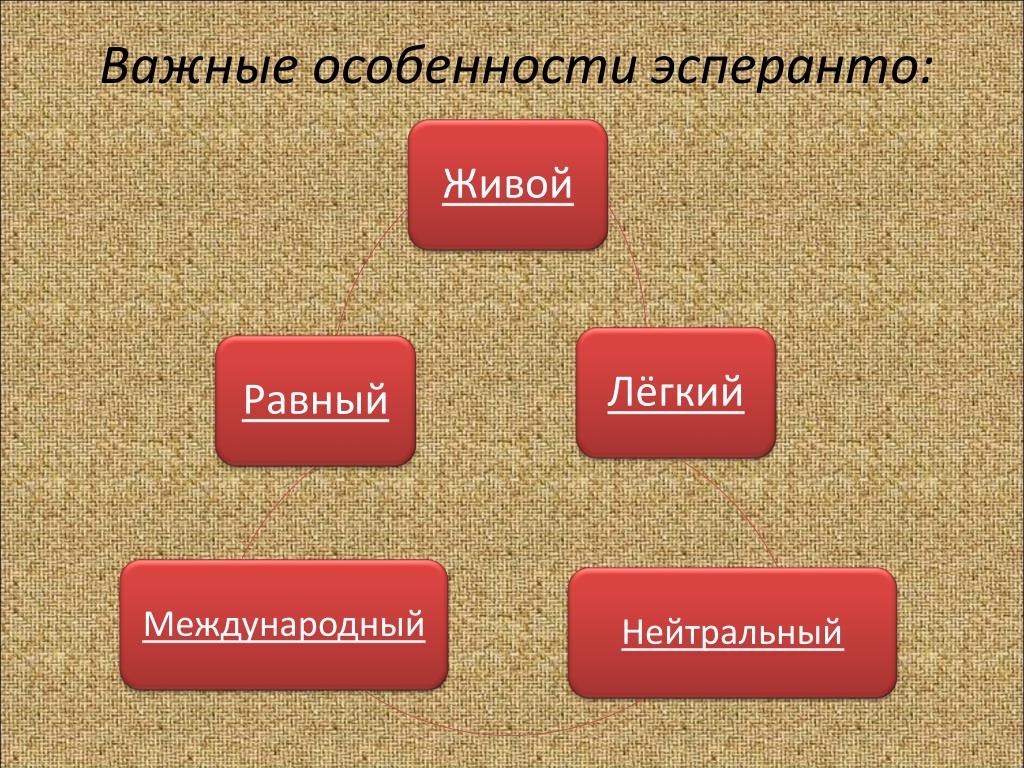 Важные особенности эсперанто:

Живой

Лёгкий

Нейтральный

Международный

Равный